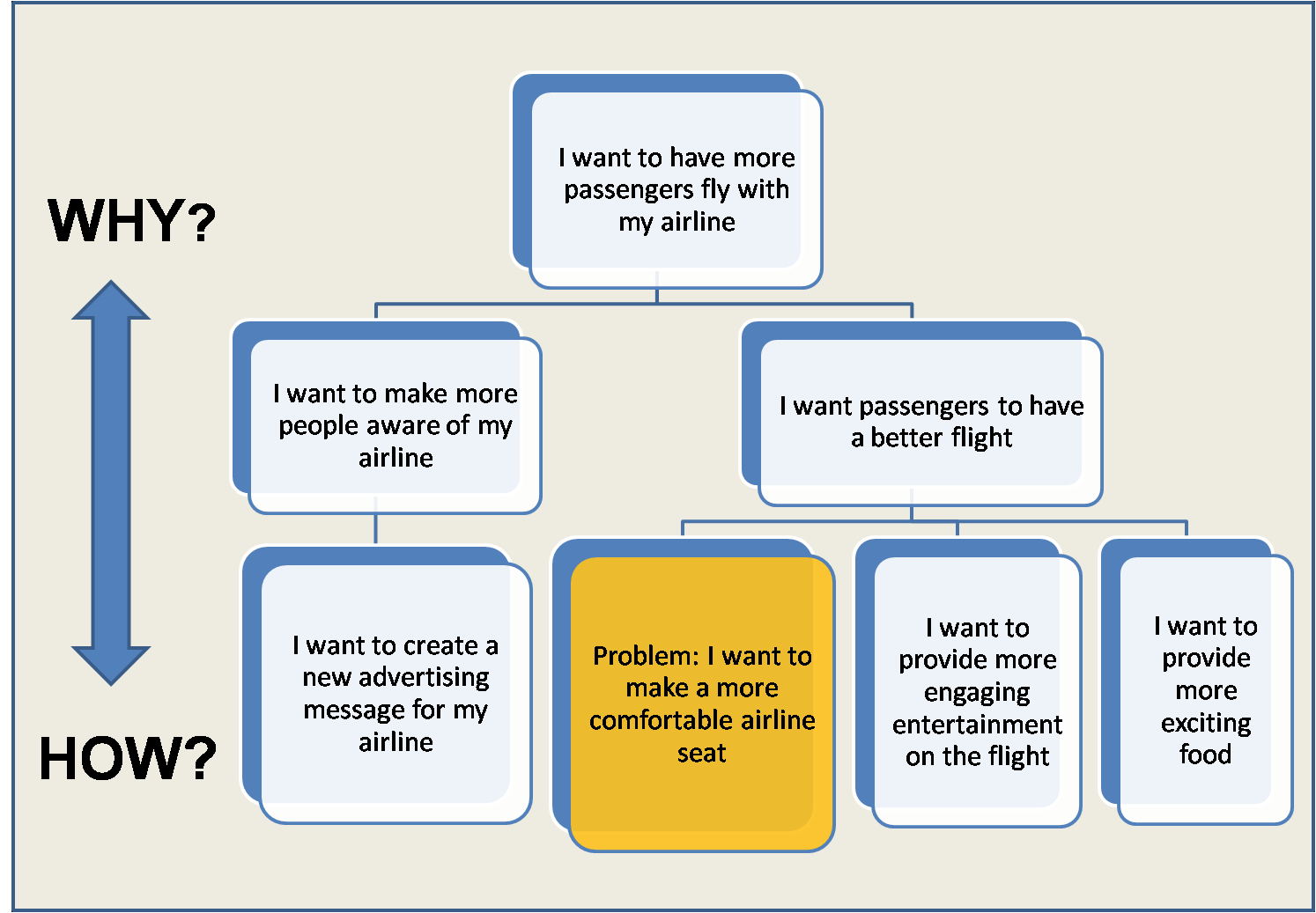 WHY?

HOW?

I want to have more passengers fly with my airline

I want to make more people aware of my airline

I want passengers to have a better flight

I want to create a new advertising message for my airline

Problem: I want to make a more comfortable airline seat

I want to provide more engaging entertainment on the flight

I want to provide more exciting food